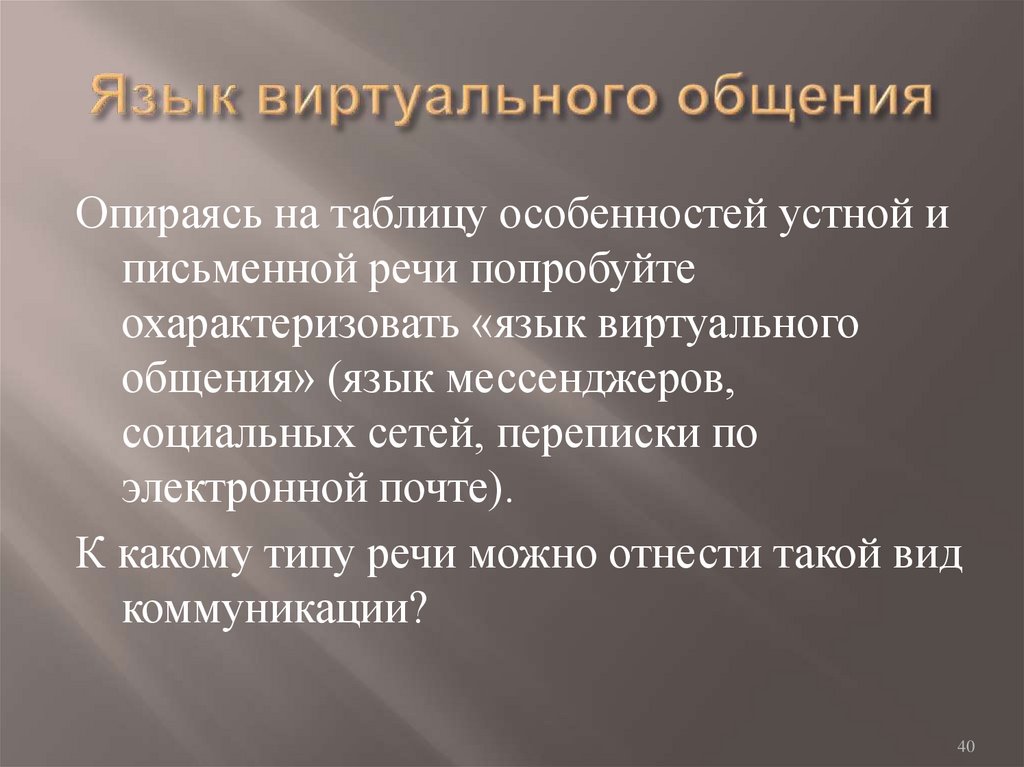 Язык виртуального общения

Опираясь на таблицу особенностей устной и письменной речи попробуйте охарактеризовать «язык виртуального общения» (язык мессенджеров, социальных сетей, переписки по электронной почте).

К какому типу речи можно отнести такой вид коммуникации?

40